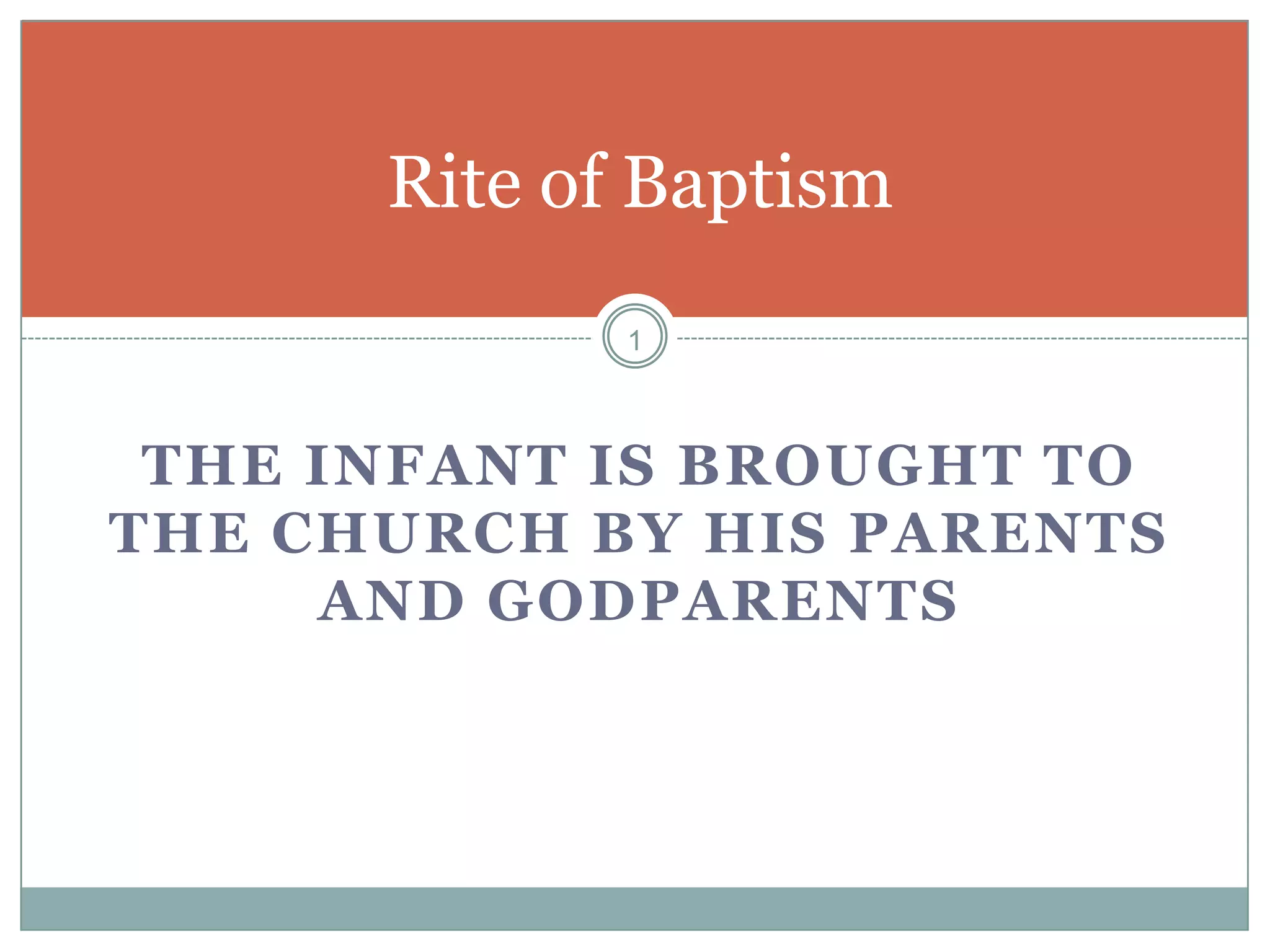 Rite of Baptism

1

THE INFANT IS BROUGHT TO THE CHURCH BY HIS PARENTS AND GODPARENTS